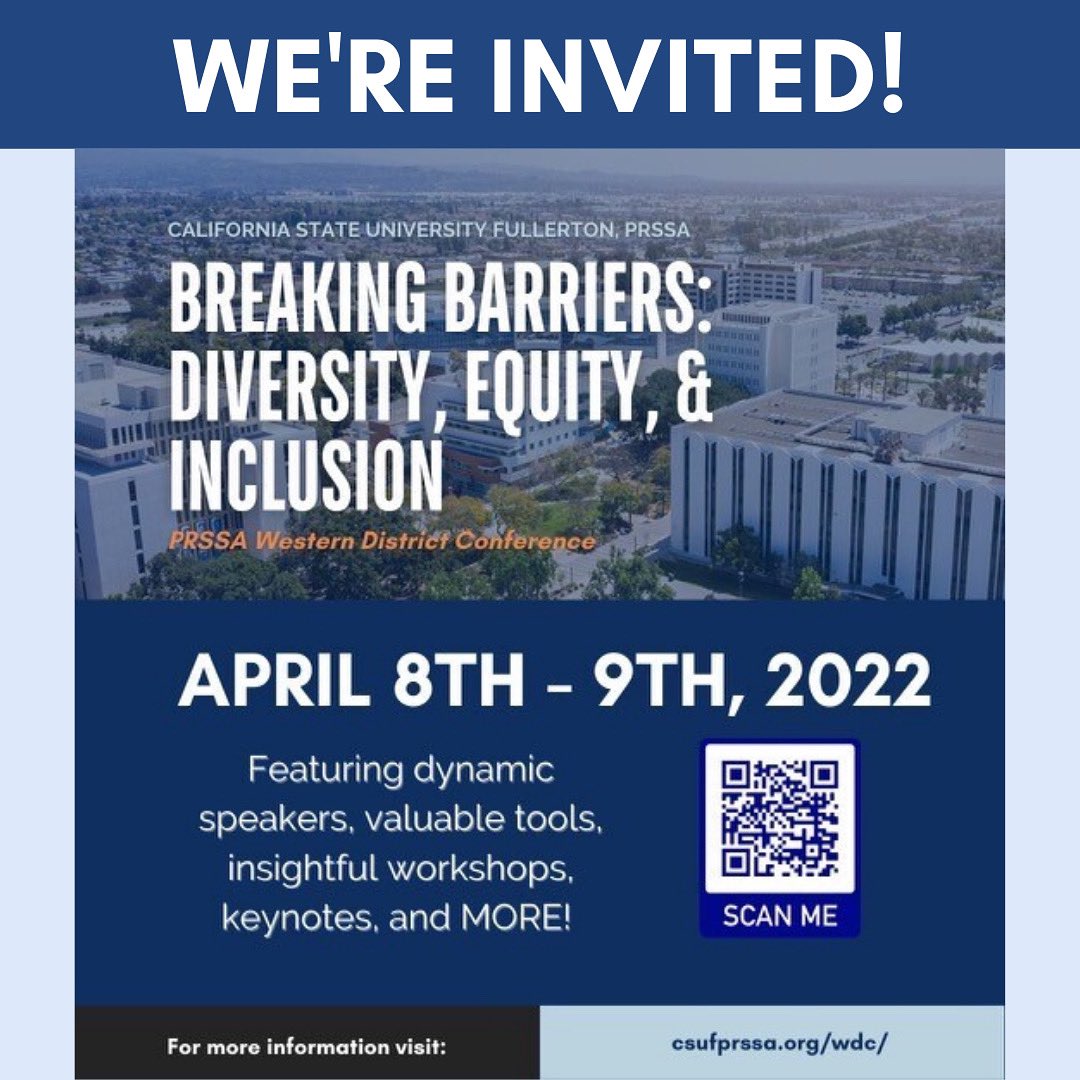 WE'RE INVITED!

CALIFORNIA STATE UNIVERSITY FULLERTON, PRSSA

BREAKING BARRIERS: DIVERSITY, EQUITY, & INCLUSION

PRSSA Western District Conference

APRIL 8TH - 9TH, 2022

Featuring dynamic speakers, valuable tools, insightful workshops, keynotes, and MORE!

SCAN ME

For more information visit:

csufprssa.org/wdc/